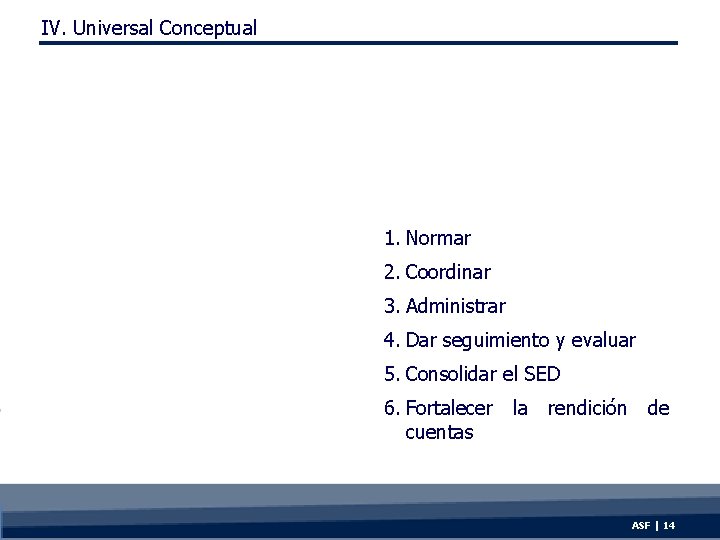 IV. Universal Conceptual

1. Normar
2. Coordinar
3. Administrar
4. Dar seguimiento y evaluar
5. Consolidar el SED
6. Fortalecer la rendición de cuentas

ASF | 14